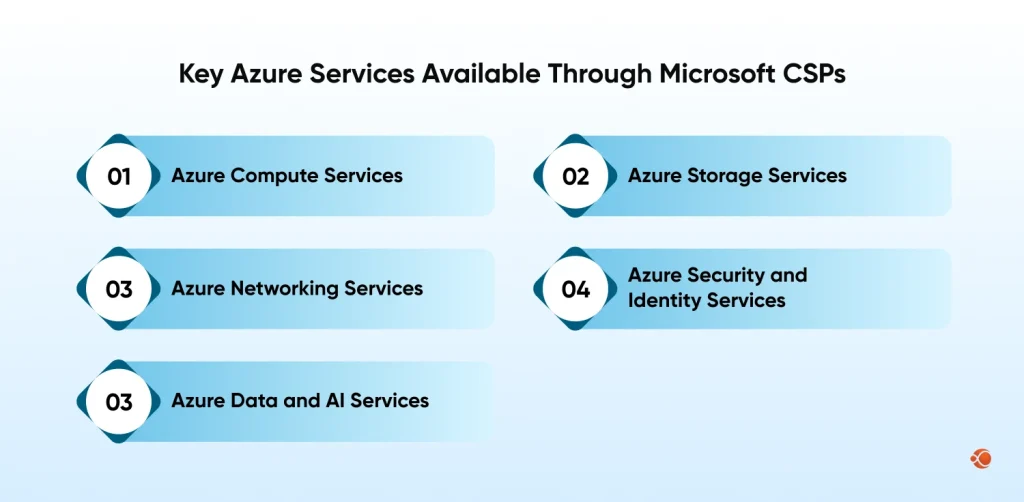 Key Azure Services Available Through Microsoft CSPs

01 Azure Compute Services

02 Azure Storage Services

03 Azure Networking Services

04 Azure Security and Identity Services

03 Azure Data and AI Services